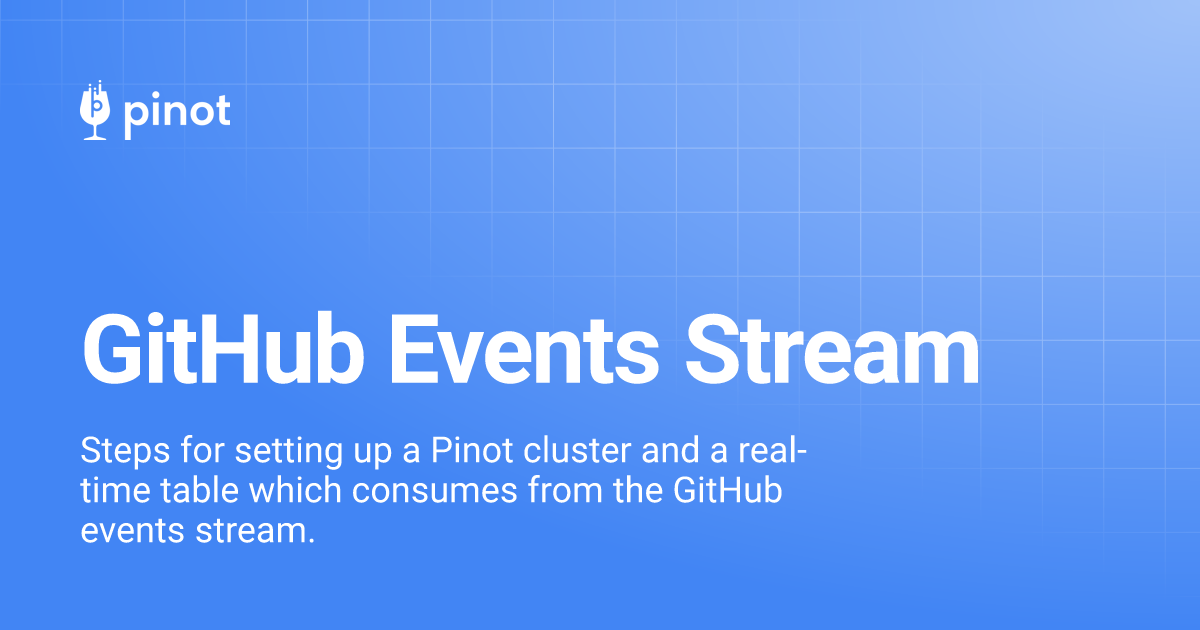 pinot

GitHub Events Stream

Steps for setting up a Pinot cluster and a real-time table which consumes from the GitHub events stream.